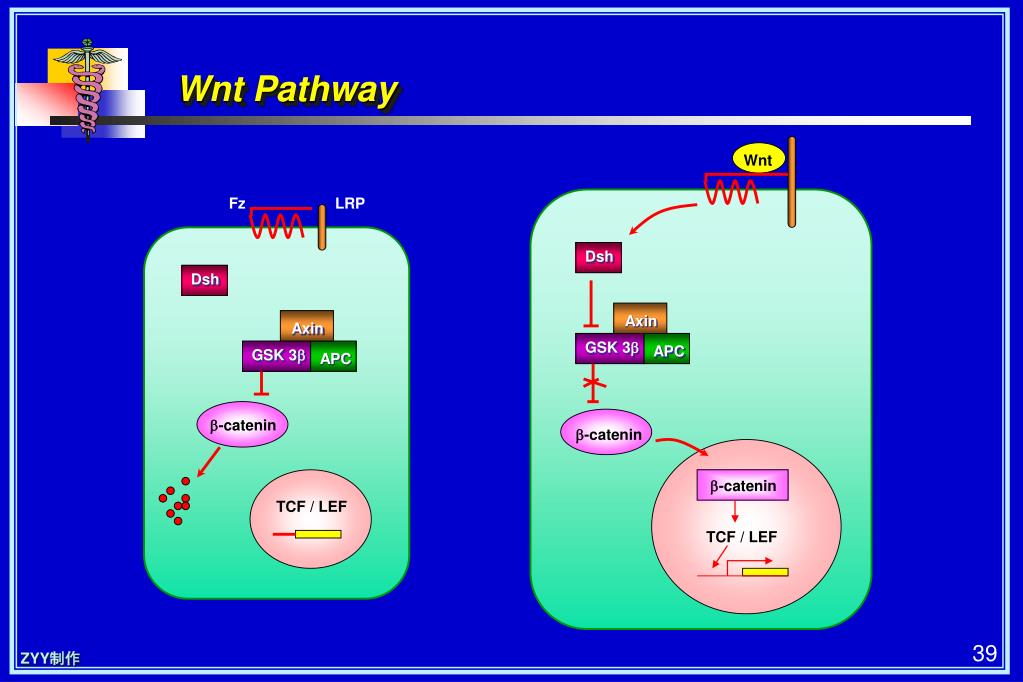 Wnt Pathway

Fz
LRP
Dsh
Axin
GSK 3β
APC
β-catenin
TCF / LEF

Wnt
Dsh
Axin
GSK 3β
APC
β-catenin
β-catenin
TCF / LEF

ZYY制作
39